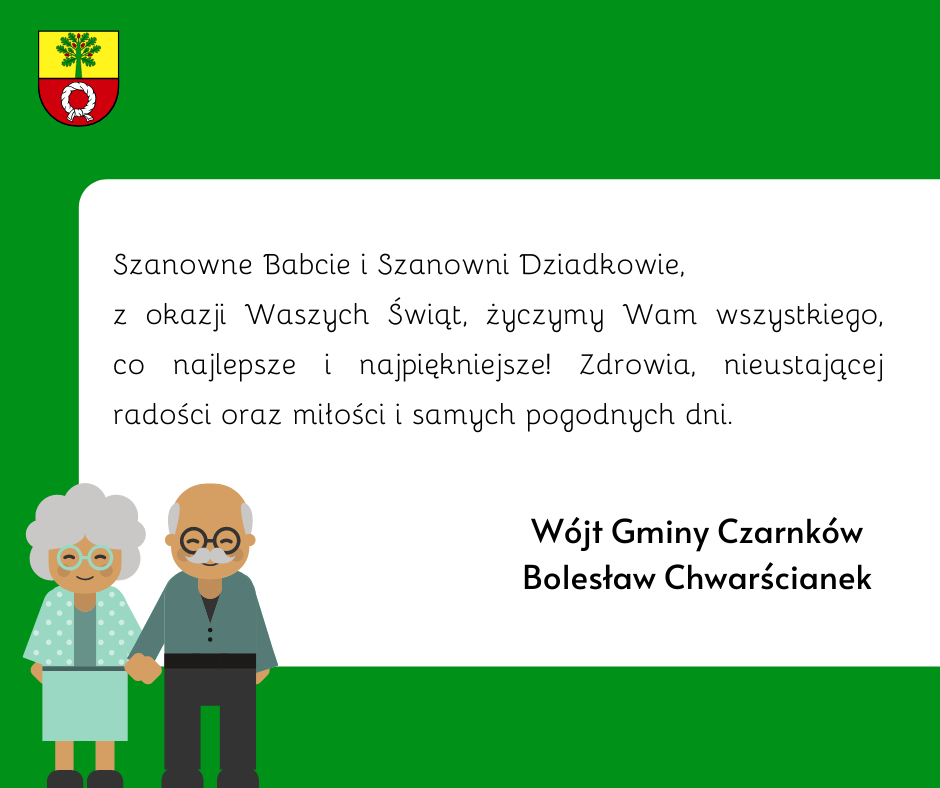 Szanowne Babcie i Szanowni Dziadkowie,
z okazji Waszych Świąt, życzymy Wam wszystkiego, co najlepsze i najpiękniejsze! Zdrowia, nieustającej radości oraz miłości i samych pogodnych dni.

Wójt Gminy Czarnków
Bolesław Chwarścianek